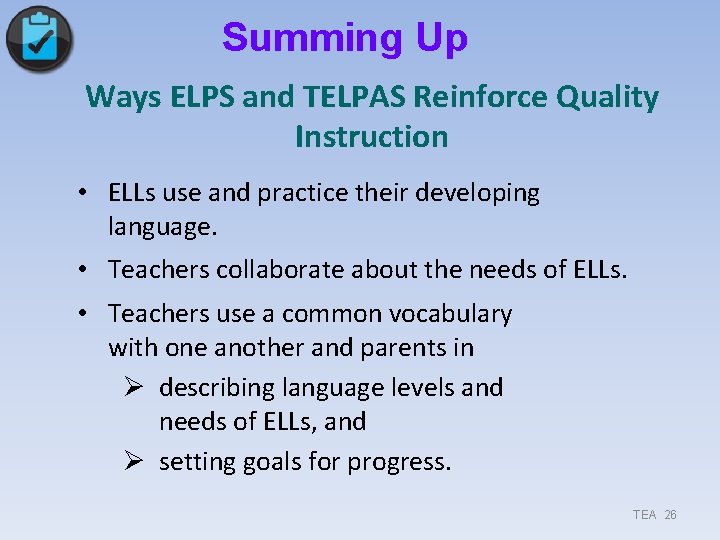 Summing Up

Ways ELPS and TELPAS Reinforce Quality Instruction

• ELLs use and practice their developing language.

• Teachers collaborate about the needs of ELLs.

• Teachers use a common vocabulary with one another and parents in
  ➢ describing language levels and needs of ELLs, and
  ➢ setting goals for progress.

TEA 26